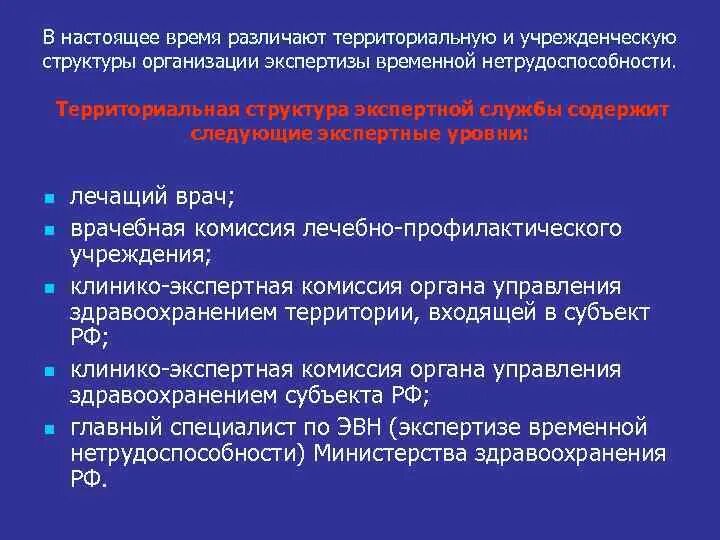 В настоящее время различают территориальную и учрежденческую структуры организации экспертизы временной нетрудоспособности.

Территориальная структура экспертной службы содержит следующие экспертные уровни:

- лечащий врач;
- врачебная комиссия лечебно-профилактического учреждения;
- клинико-экспертная комиссия органа управления здравоохранением территории, входящей в субъект РФ;
- клинико-экспертная комиссия органа управления здравоохранением субъекта РФ;
- главный специалист по ЭВН (экспертизе временной нетрудоспособности) Министерства здравоохранения РФ.